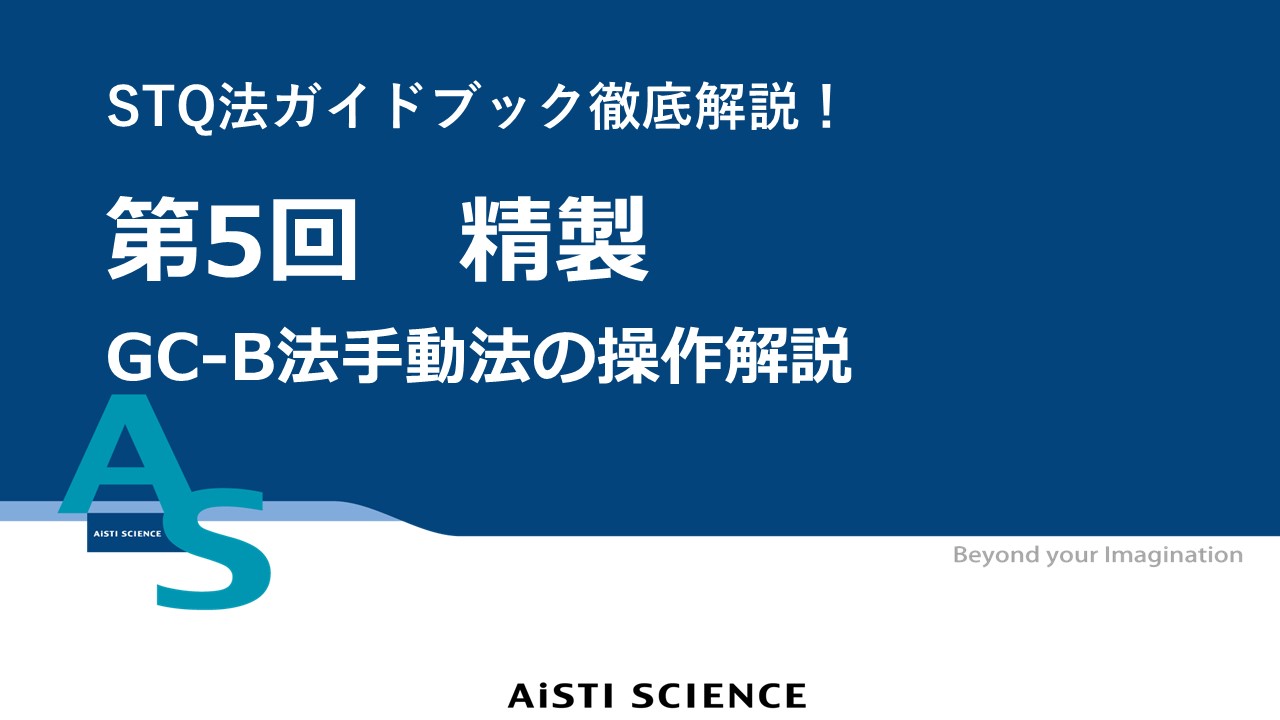 STQ法ガイドブック徹底解説！

第5回　精製

GC-B法手動法の操作解説

AS

AiSTI SCIENCE

Beyond your Imagination

AiSTI SCIENCE